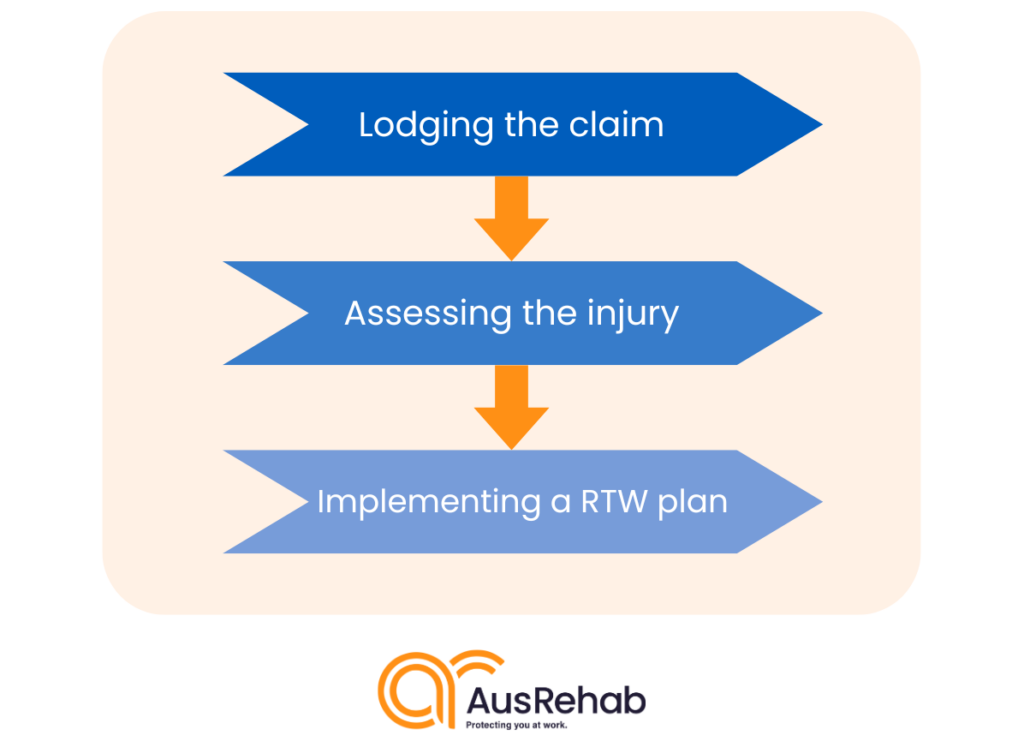 Lodging the claim

Assessing the injury

Implementing a RTW plan

AusRehab
Protecting you at work.